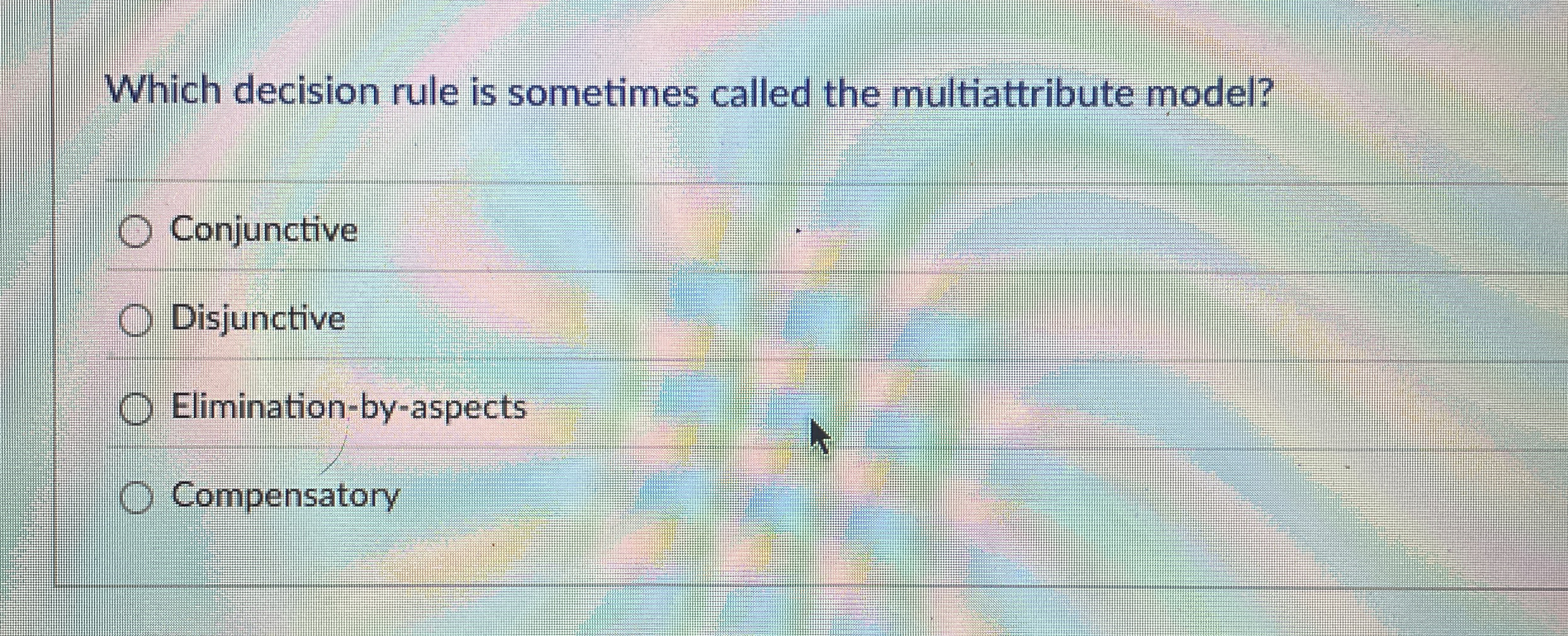 Which decision rule is sometimes called the multiattribute model?

Conjunctive

Disjunctive

Elimination-by-aspects

Compensatory